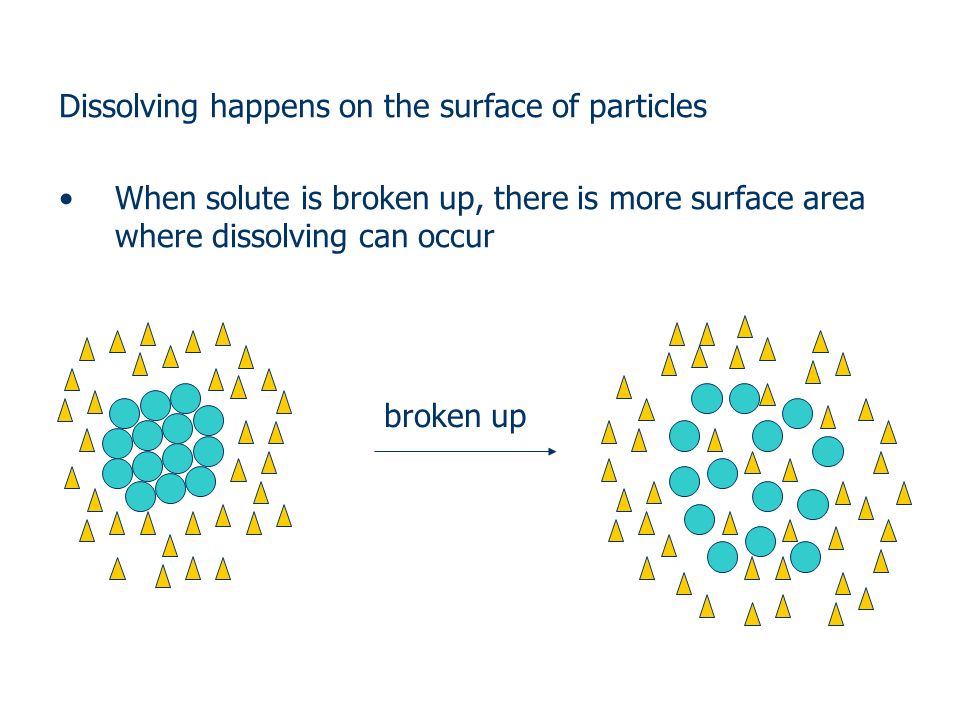 Dissolving happens on the surface of particles

• When solute is broken up, there is more surface area where dissolving can occur

broken up